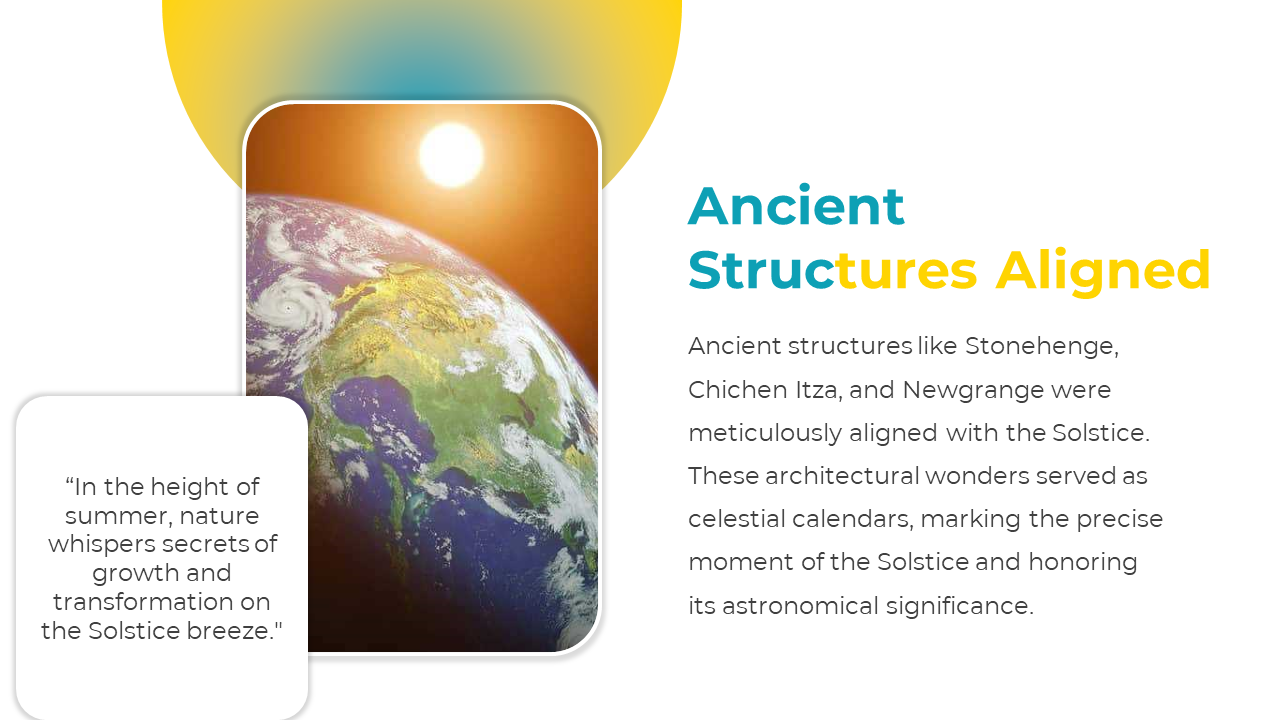 “In the height of summer, nature whispers secrets of growth and transformation on the Solstice breeze."

Ancient Structures Aligned

Ancient structures like Stonehenge, Chichen Itza, and Newgrange were meticulously aligned with the Solstice. These architectural wonders served as celestial calendars, marking the precise moment of the Solstice and honoring its astronomical significance.